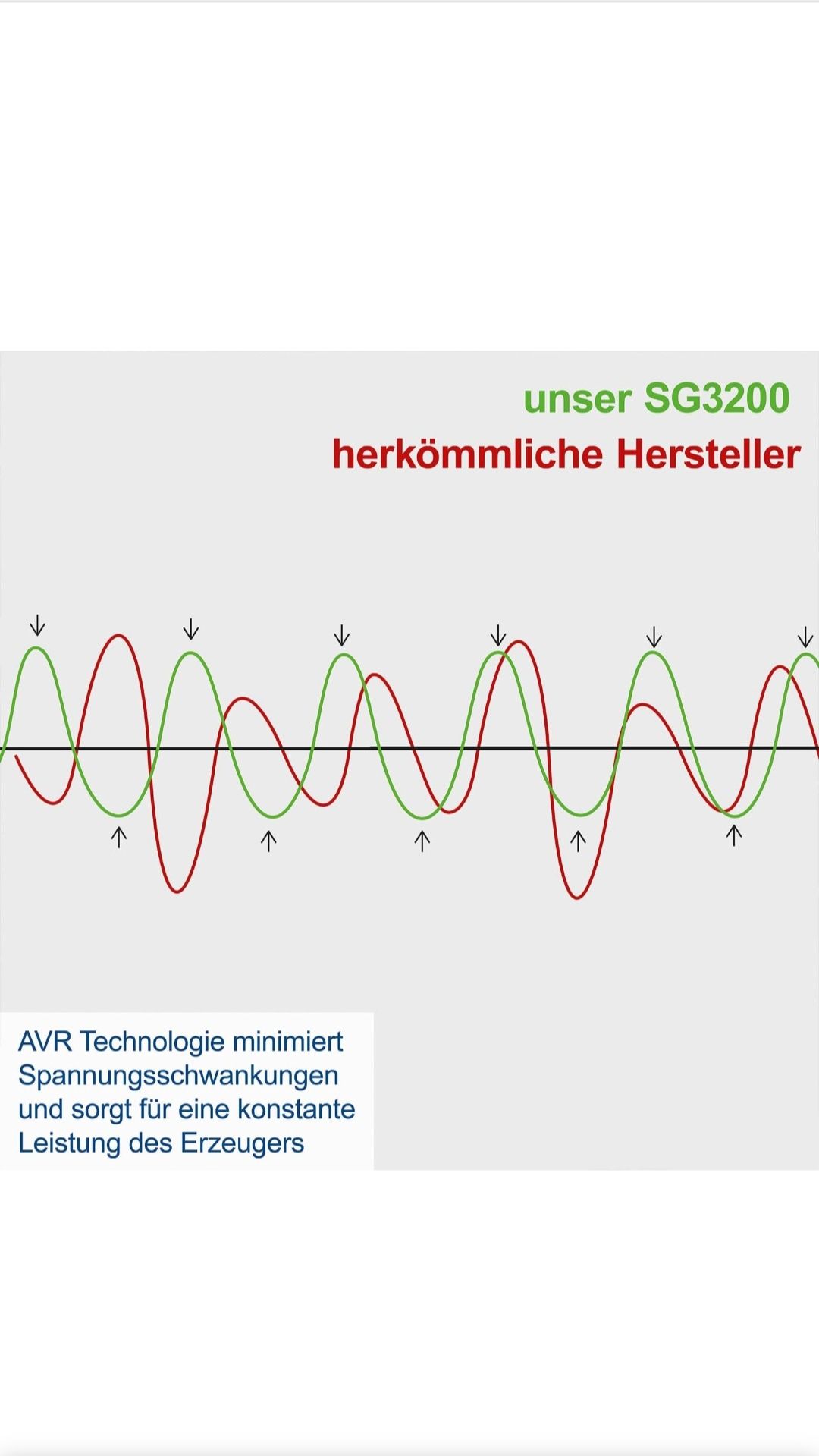 unser SG3200
herkömmliche Hersteller

AVR Technologie minimiert Spannungsschwankungen und sorgt für eine konstante Leistung des Erzeugers